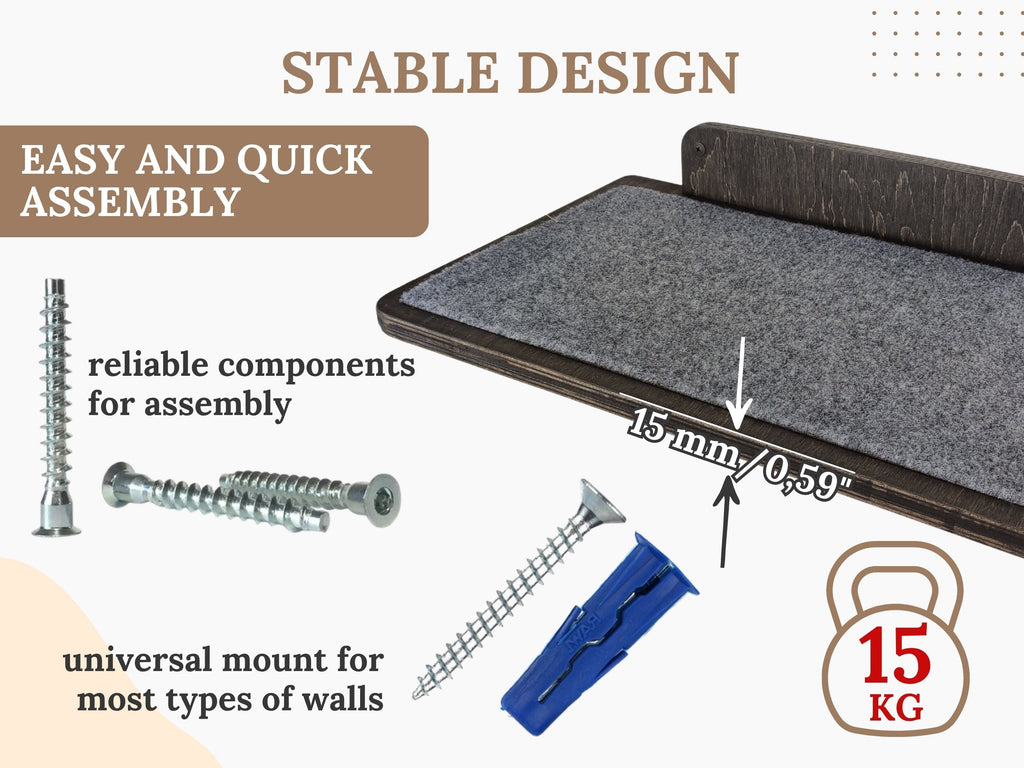 STABLE DESIGN

EASY AND QUICK ASSEMBLY

reliable components for assembly

15 mm / 0,59"

universal mount for most types of walls

15 KG